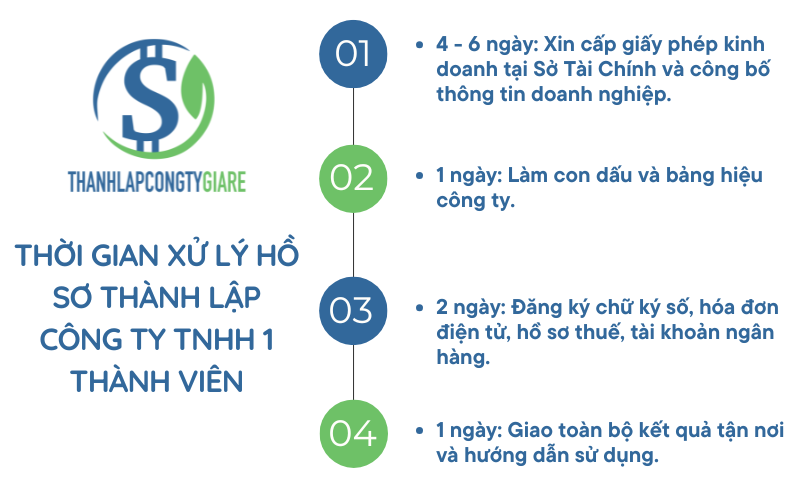 $

THANHLAPCONGTYGIARE

THỜI GIAN XỬ LÝ HỒ SƠ THÀNH LẬP CÔNG TY TNHH 1 THÀNH VIÊN

01

• 4 - 6 ngày: Xin cấp giấy phép kinh doanh tại Sở Tài Chính và công bố thông tin doanh nghiệp.

02

• 1 ngày: Làm con dấu và bảng hiệu công ty.

03

• 2 ngày: Đăng ký chữ ký số, hóa đơn điện tử, hồ sơ thuế, tài khoản ngân hàng.

04

• 1 ngày: Giao toàn bộ kết quả tận nơi và hướng dẫn sử dụng.